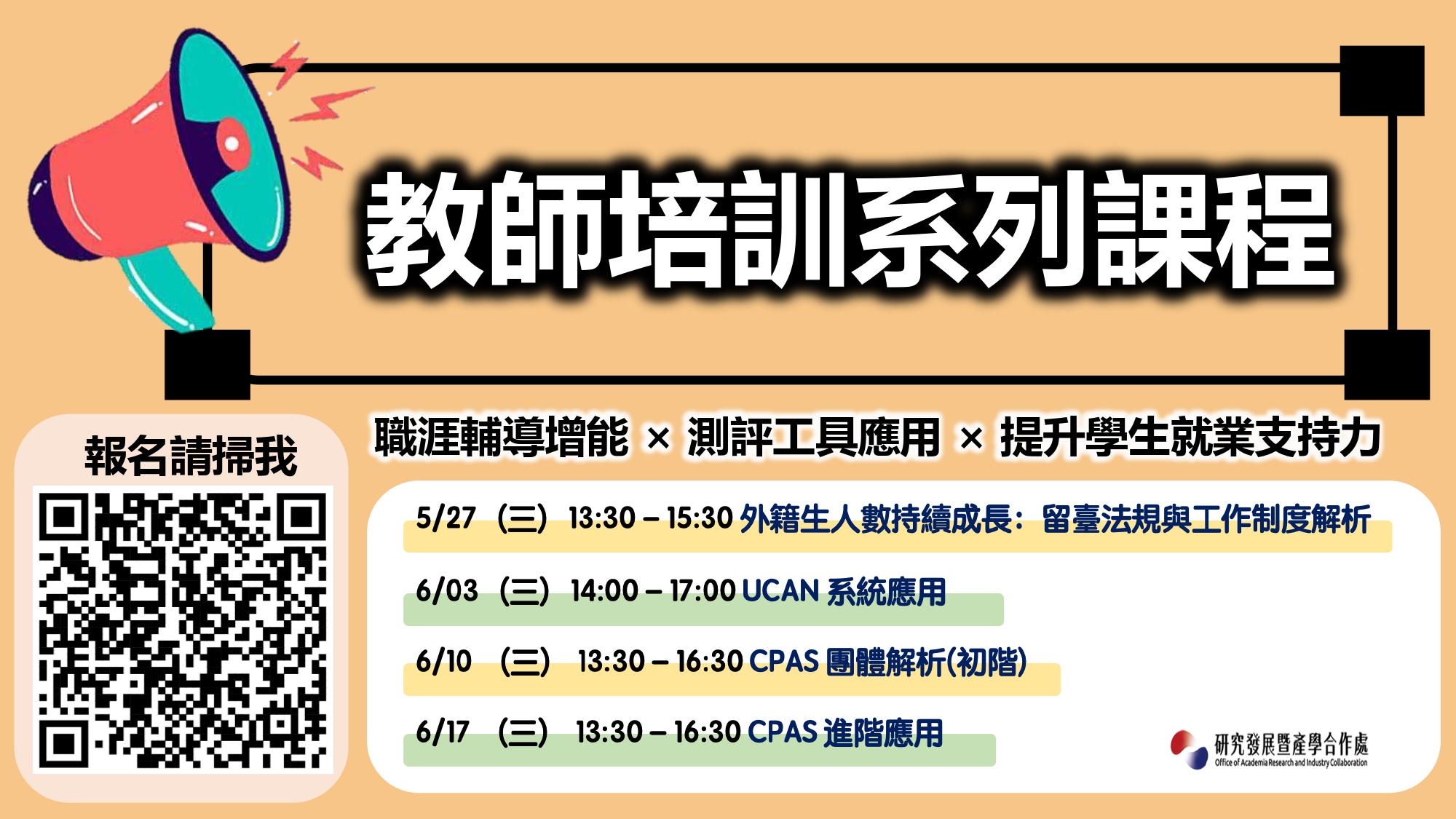 教師培訓系列課程

報名請掃我

職涯輔導增能 × 測評工具應用 × 提升學生就業支持力

5/27 （三） 13:30 – 15:30 外籍生人數持續成長：留臺法規與工作制度解析

6/03 （三） 14:00 – 17:00 UCAN 系統應用

6/10 （三） 13:30 – 16:30 CPAS 團體解析(初階)

6/17 （三） 13:30 – 16:30 CPAS 進階應用

研究發展暨產學合作處
Office of Academia Research and Industry Collaboration